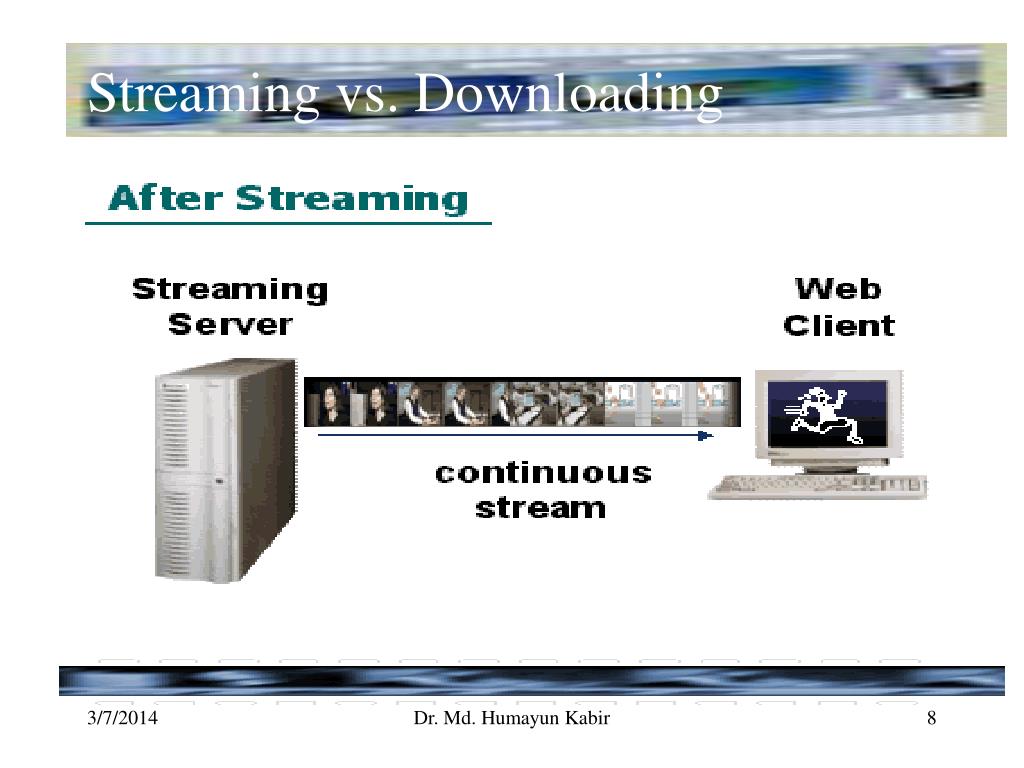 Streaming vs. Downloading

After Streaming

Streaming Server

Web Client

continuous stream

3/7/2014

Dr. Md. Humayun Kabir

8